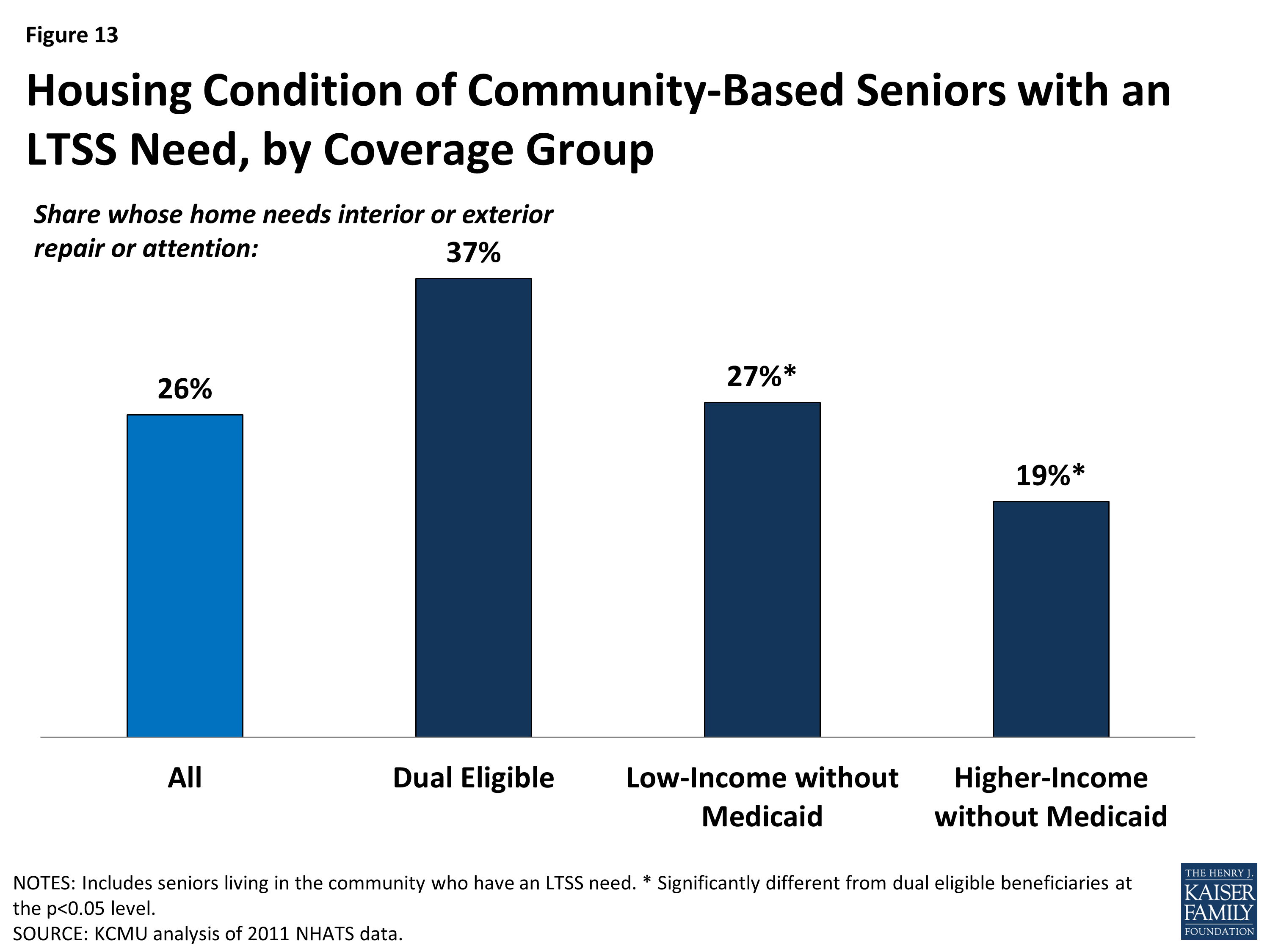 Figure 13

Housing Condition of Community-Based Seniors with an LTSS Need, by Coverage Group

Share whose home needs interior or exterior repair or attention:

26%

37%

27%*

19%*

All

Dual Eligible

Low-Income without Medicaid

Higher-Income without Medicaid

NOTES: Includes seniors living in the community who have an LTSS need. * Significantly different from dual eligible beneficiaries at the p<0.05 level.
SOURCE: KCMU analysis of 2011 NHATS data.

THE HENRY J. KAISER FAMILY FOUNDATION